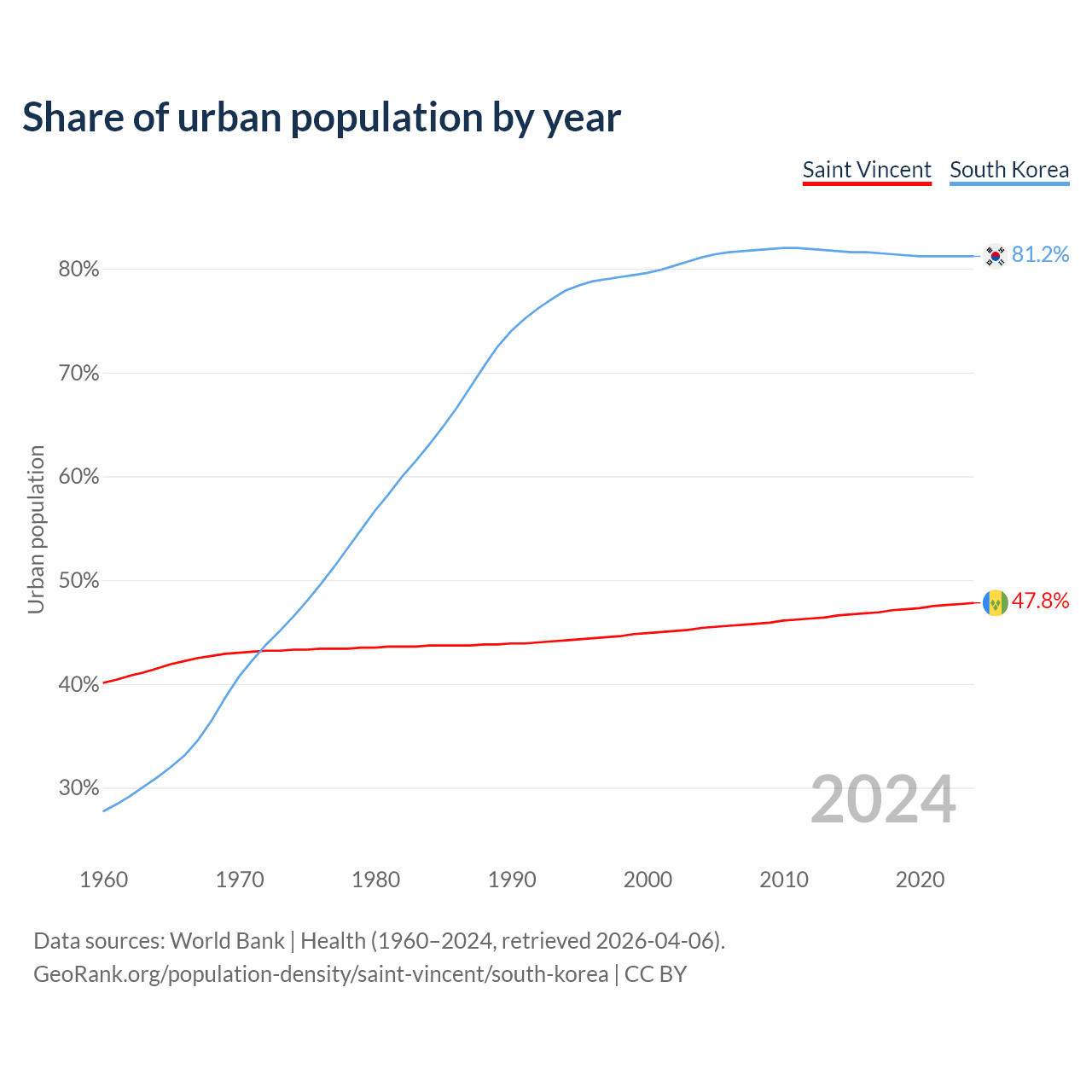 Share of urban population by year

Saint Vincent South Korea

Urban population

80%
70%
60%
50%
40%
30%

81.2%
47.8%

2024

1960 1970 1980 1990 2000 2010 2020

Data sources: World Bank | Health (1960–2024, retrieved 2026-04-06).
GeoRank.org/population-density/saint-vincent/south-korea | CC BY